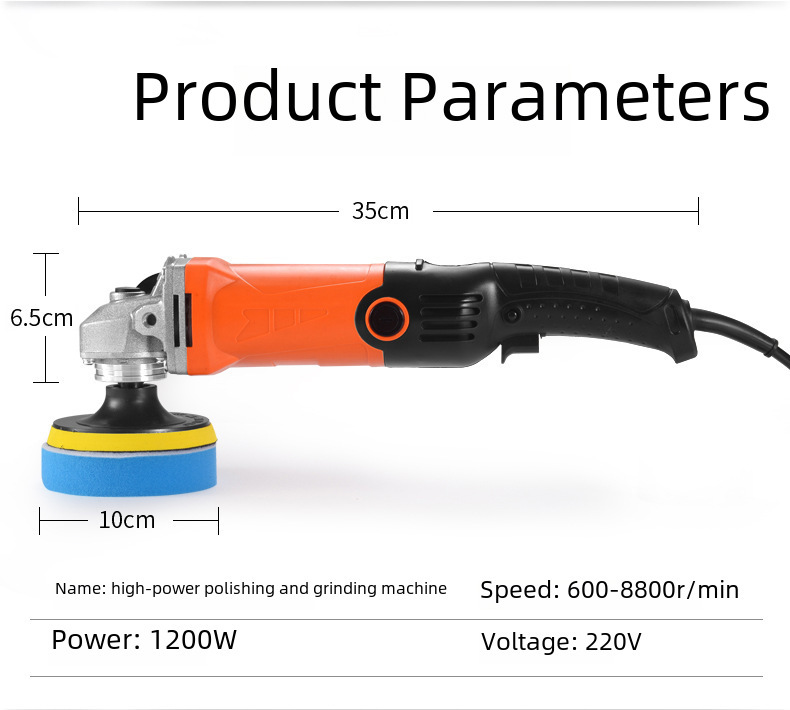 Product Parameters

35cm

6.5cm

10cm

Name: high-power polishing and grinding machine

Speed: 600-8800r/min

Power: 1200W

Voltage: 220V